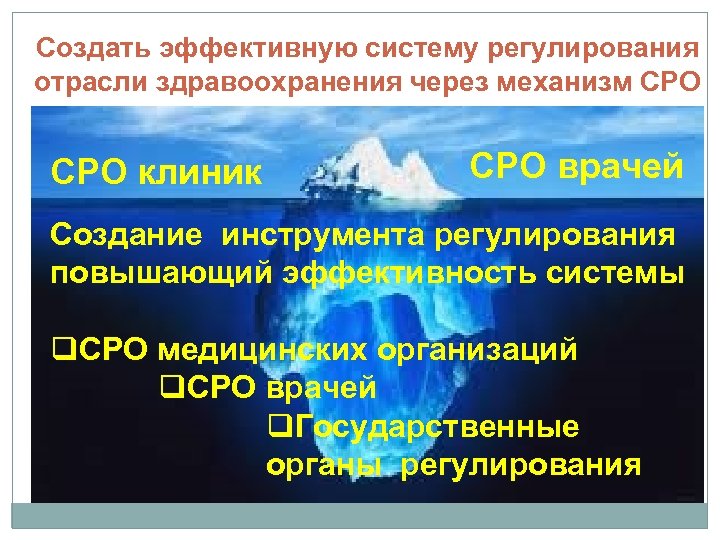 Создать эффективную систему регулирования отрасли здравоохранения через механизм СРО

СРО клиник

СРО врачей

Создание инструмента регулирования повышающий эффективность системы

❑СРО медицинских организаций

❑СРО врачей

❑Государственные органы регулирования